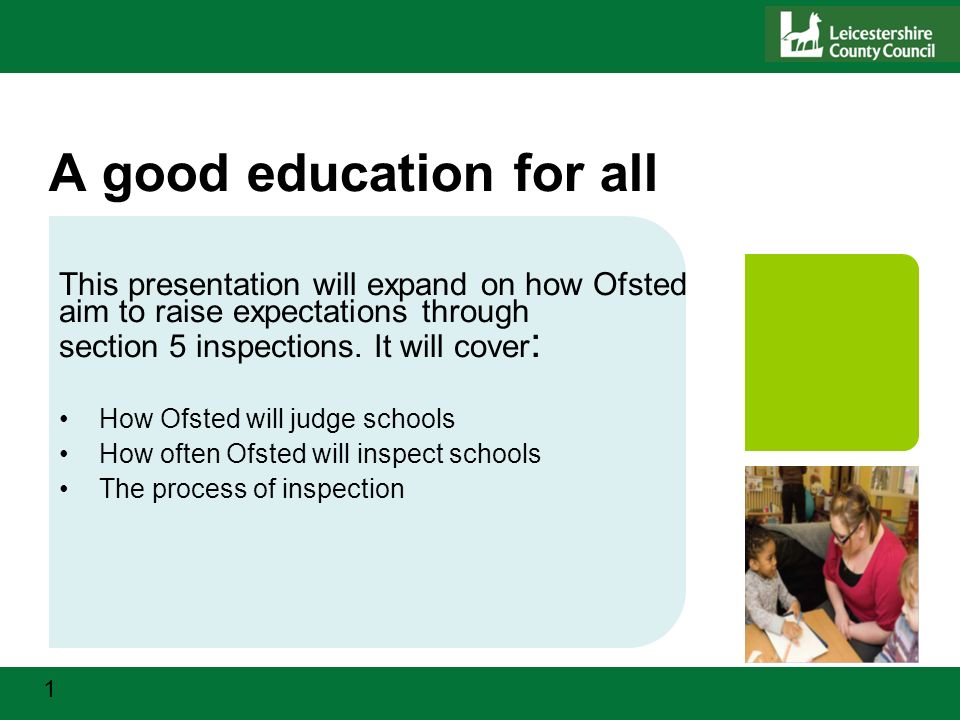 Leicestershire County Council

A good education for all

This presentation will expand on how Ofsted aim to raise expectations through section 5 inspections. It will cover:

• How Ofsted will judge schools
• How often Ofsted will inspect schools
• The process of inspection

1